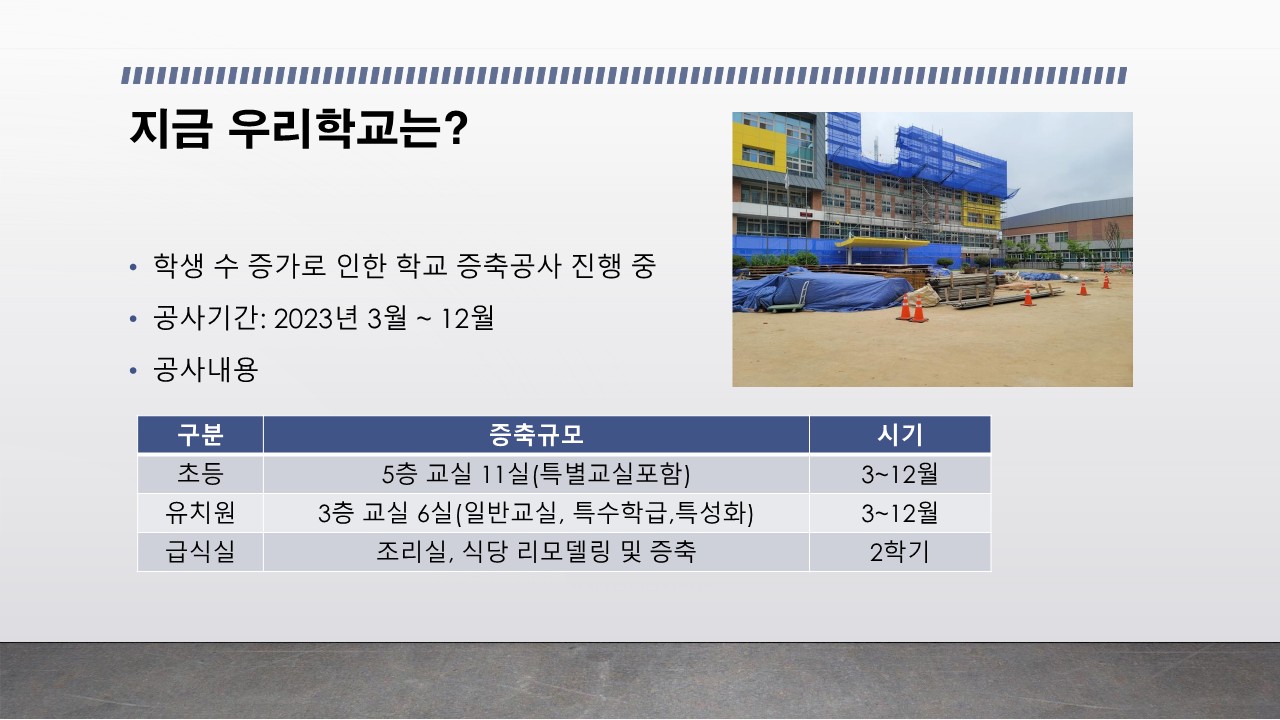 지금 우리학교는?

• 학생 수 증가로 인한 학교 증축공사 진행 중
• 공사기간: 2023년 3월 ~ 12월
• 공사내용

| 구분 | 증축규모 | 시기 |
|---|---|---|
| 초등 | 5층 교실 11실(특별교실포함) | 3~12월 |
| 유치원 | 3층 교실 6실(일반교실, 특수학급,특성화) | 3~12월 |
| 급식실 | 조리실, 식당 리모델링 및 증축 | 2학기 |